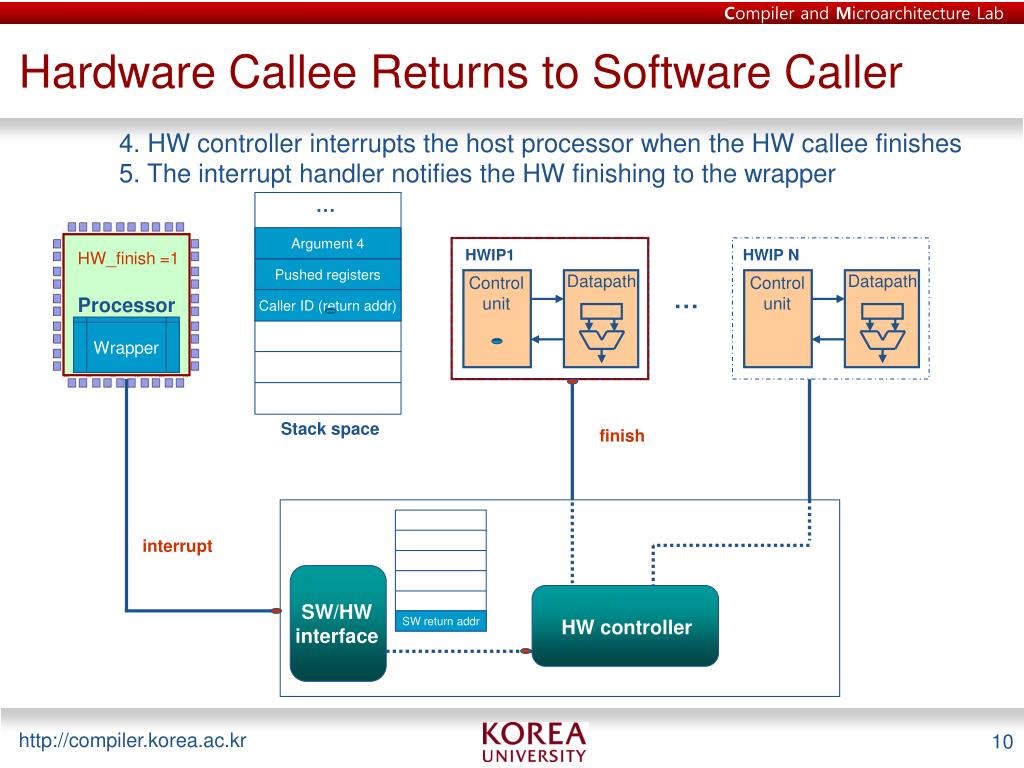 Compiler and Microarchitecture Lab

Hardware Callee Returns to Software Caller

4. HW controller interrupts the host processor when the HW callee finishes
5. The interrupt handler notifies the HW finishing to the wrapper

HW_finish =1
Processor
Wrapper

…
Argument 4
Pushed registers
Caller ID (return addr)
Stack space

HWIP1
Control unit
Datapath

…

HWIP N
Control unit
Datapath

finish

interrupt

SW/HW interface

SW return addr

HW controller

http://compiler.korea.ac.kr

KOREA UNIVERSITY

10